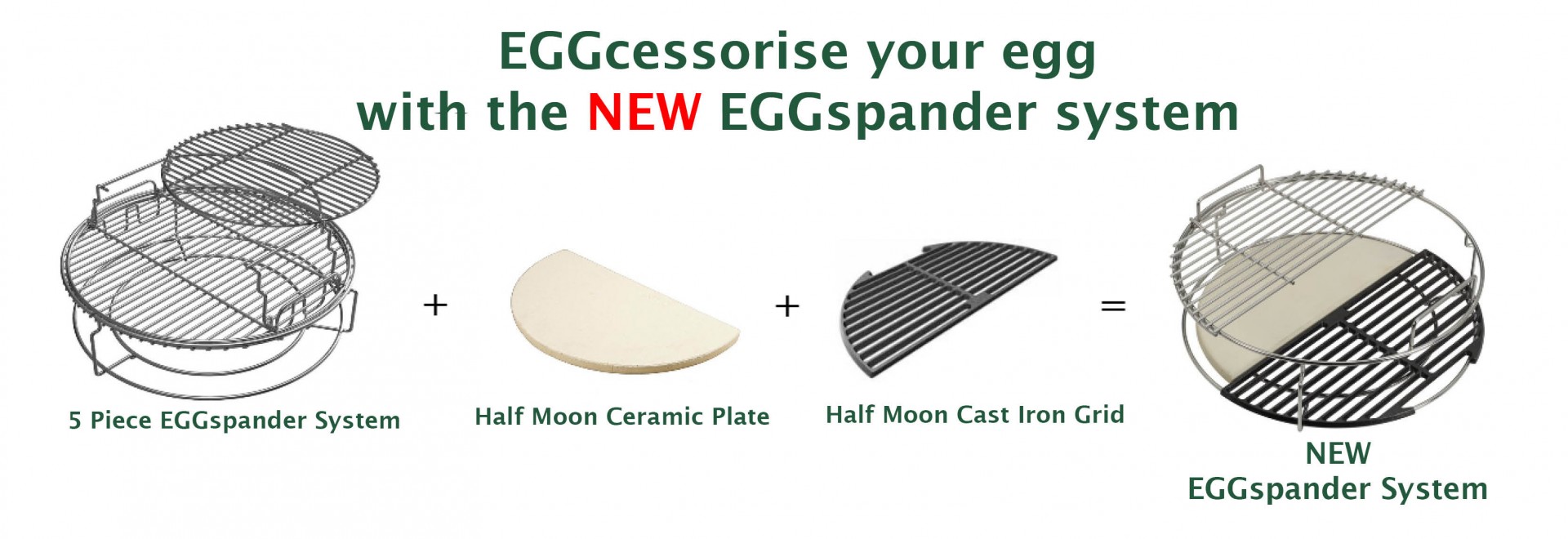 EGGcessorise your egg
with the NEW EGGspander system

5 Piece EGGspander System

+

Half Moon Ceramic Plate

+

Half Moon Cast Iron Grid

=

NEW
EGGspander System